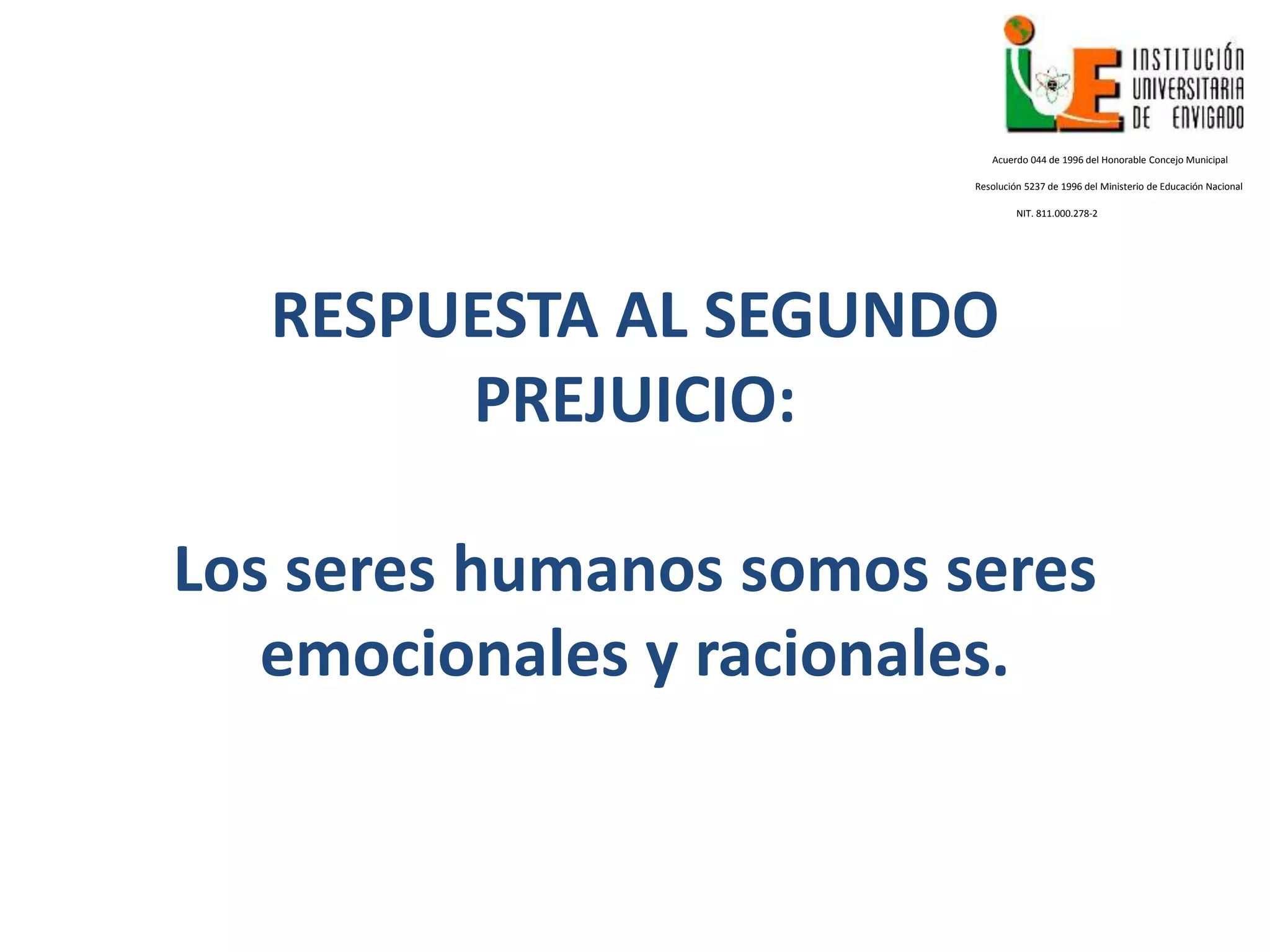 INSTITUCIÓN UNIVERSITARIA DE ENVIGADO

Acuerdo 044 de 1996 del Honorable Concejo Municipal

Resolución 5237 de 1996 del Ministerio de Educación Nacional

NIT. 811.000.278-2

RESPUESTA AL SEGUNDO PREJUICIO:

Los seres humanos somos seres emocionales y racionales.